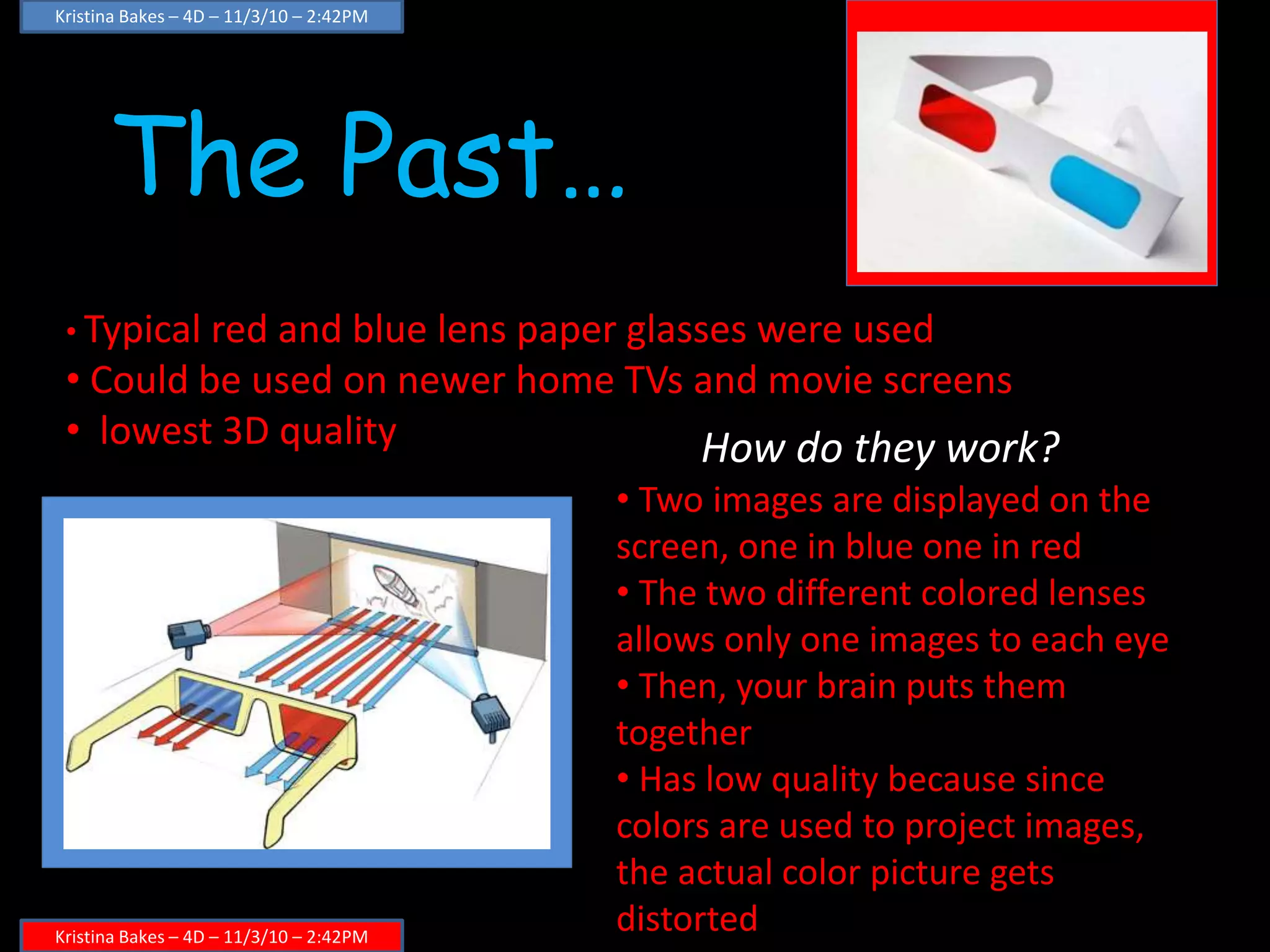 Kristina Bakes – 4D – 11/3/10 – 2:42PM

The Past…

• Typical red and blue lens paper glasses were used
• Could be used on newer home TVs and movie screens
• lowest 3D quality

How do they work?

• Two images are displayed on the screen, one in blue one in red
• The two different colored lenses allows only one images to each eye
• Then, your brain puts them together
• Has low quality because since colors are used to project images, the actual color picture gets distorted

Kristina Bakes – 4D – 11/3/10 – 2:42PM